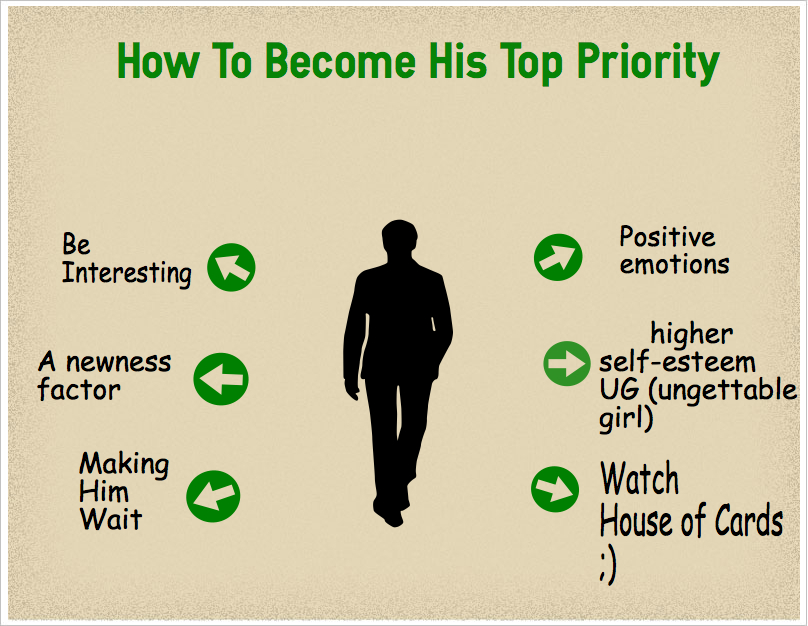 How To Become His Top Priority

Be Interesting

A newness factor

Making Him Wait

Positive emotions

higher self-esteem UG (ungettable girl)

Watch House of Cards ;)